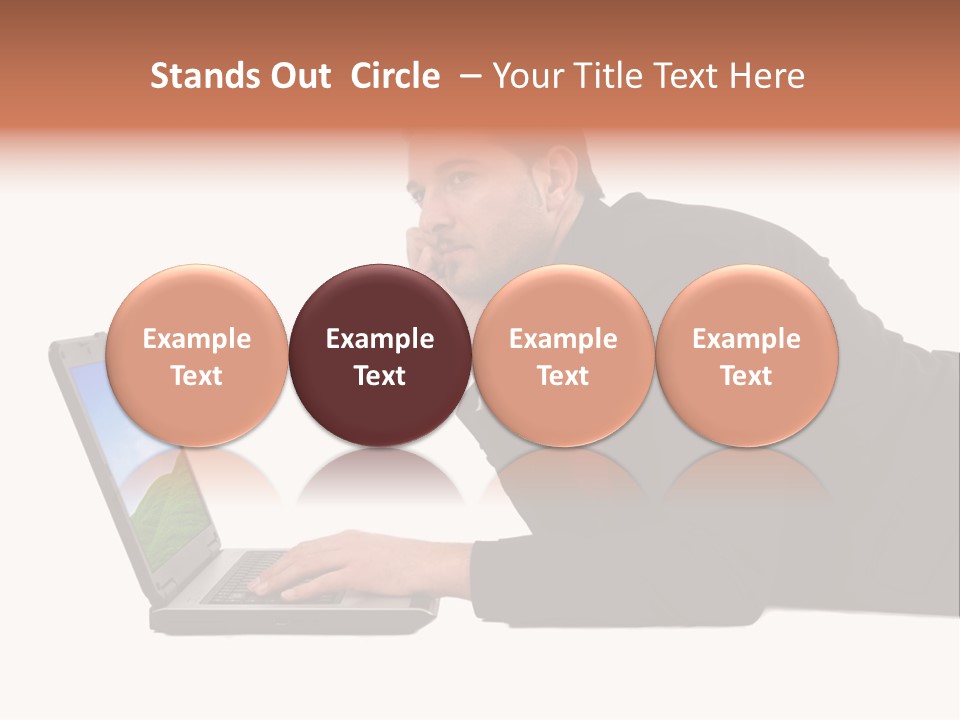 Stands Out Circle – Your Title Text Here

Example Text

Example Text

Example Text

Example Text